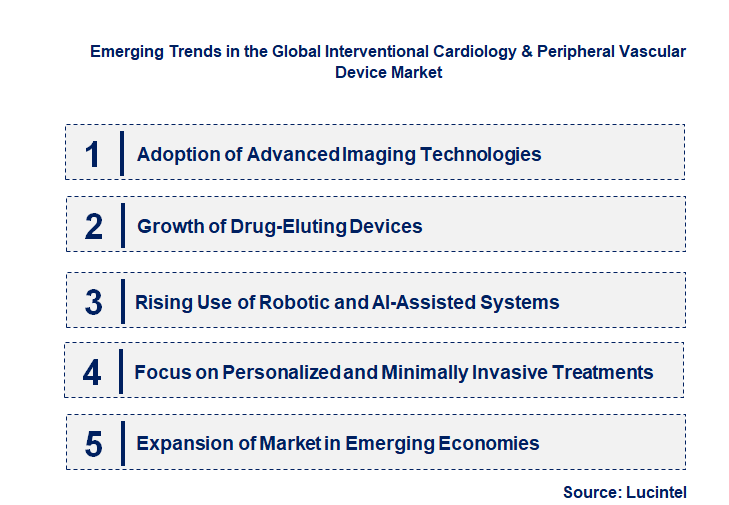 Emerging Trends in the Global Interventional Cardiology & Peripheral Vascular Device Market

1 Adoption of Advanced Imaging Technologies

2 Growth of Drug-Eluting Devices

3 Rising Use of Robotic and AI-Assisted Systems

4 Focus on Personalized and Minimally Invasive Treatments

5 Expansion of Market in Emerging Economies

Source: Lucintel